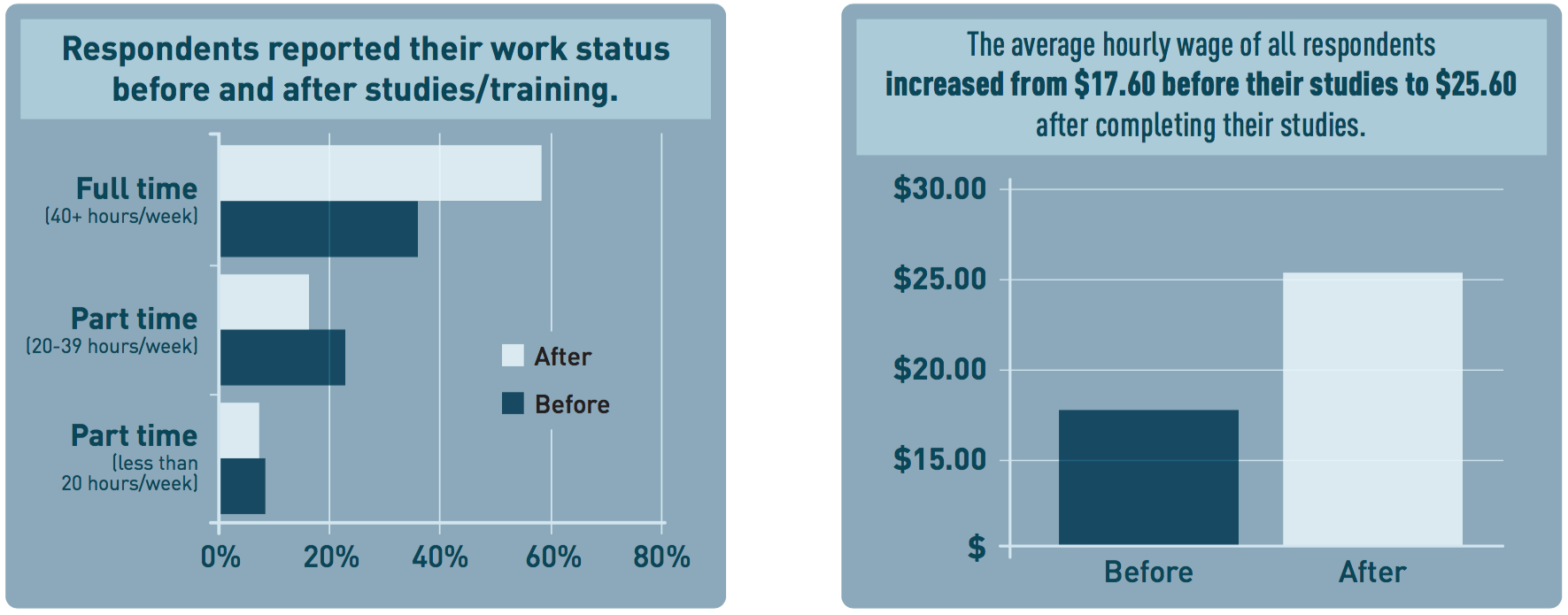 Respondents reported their work status before and after studies/training.

Full time
(40+ hours/week)

Part time
(20-39 hours/week)

Part time
(less than 20 hours/week)

After

Before

0%
20%
40%
60%
80%

The average hourly wage of all respondents **increased from \$17.60 before their studies to \$25.60** after completing their studies.

\$30.00
\$25.00
\$20.00
\$15.00
\$

Before
After